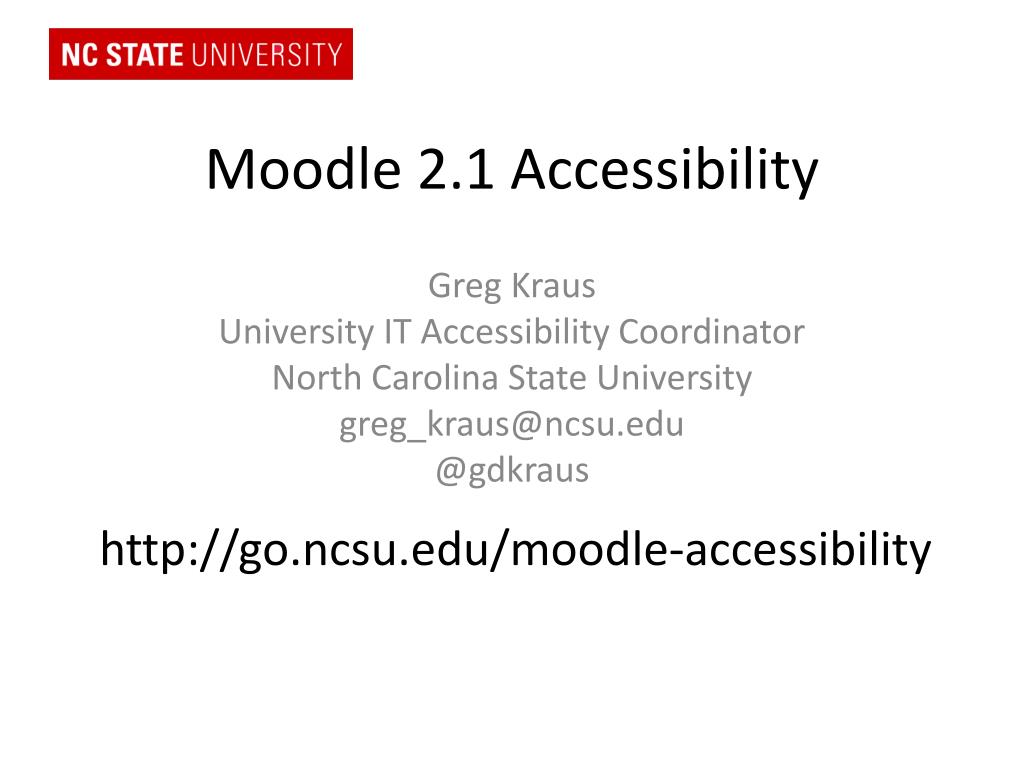 NC STATE UNIVERSITY

Moodle 2.1 Accessibility

Greg Kraus
University IT Accessibility Coordinator
North Carolina State University
greg_kraus@ncsu.edu
@gdkraus

http://go.ncsu.edu/moodle-accessibility